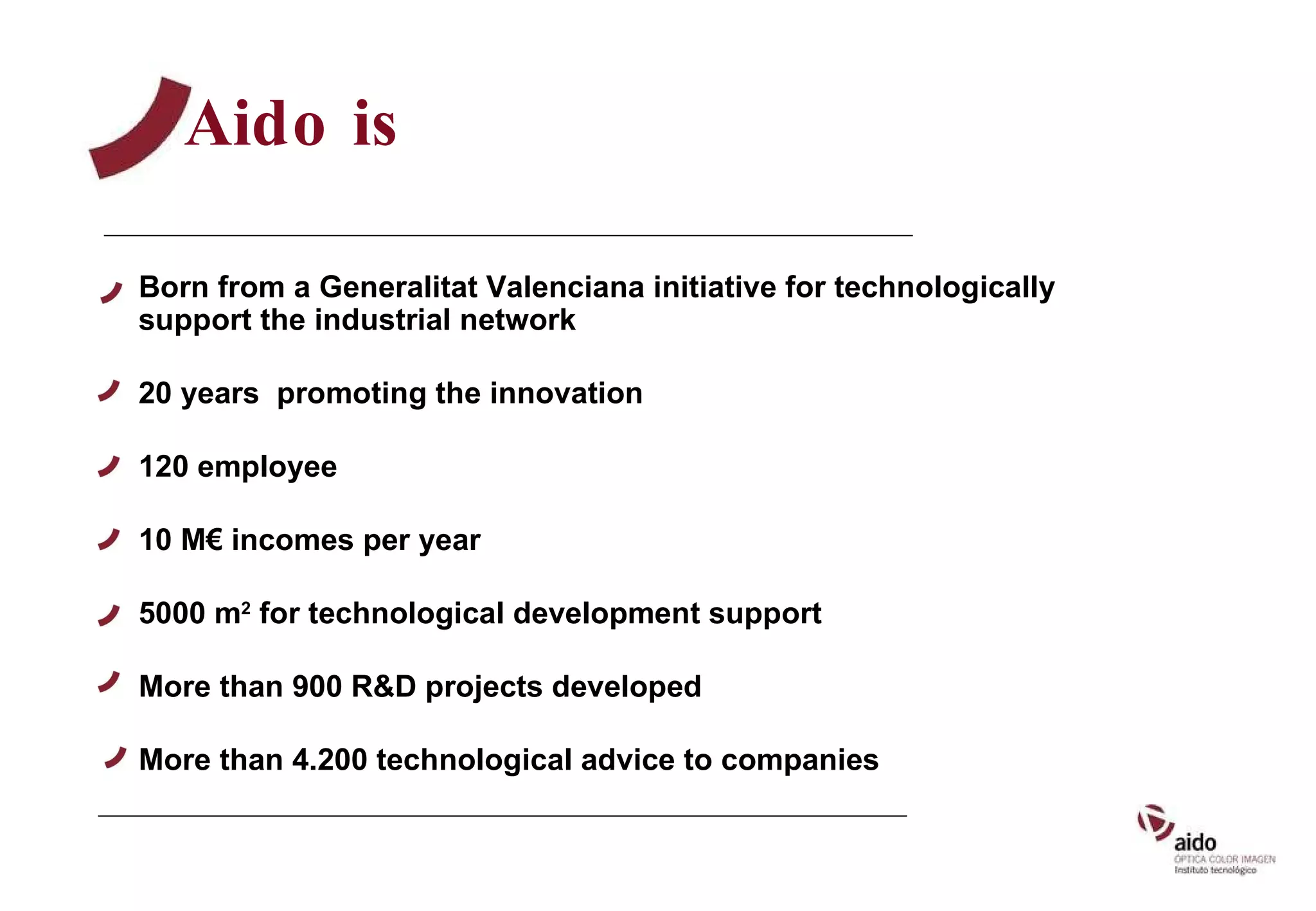 Aido is

Born from a Generalitat Valenciana initiative for technologically support the industrial network

20 years promoting the innovation

120 employee

10 M€ incomes per year

5000 $m^2$ for technological development support

More than 900 R&D projects developed

More than 4.200 technological advice to companies

aido
ÓPTICA COLOR IMAGEN
Instituto tecnológico